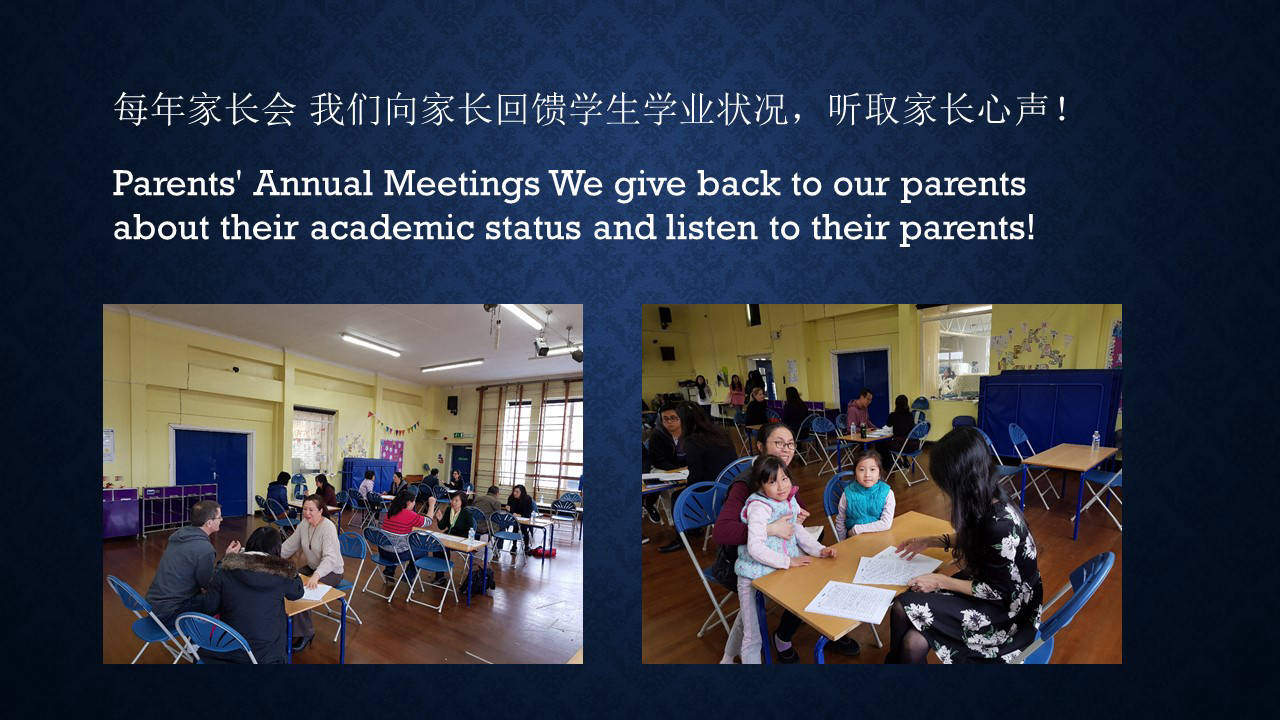 每年家长会 我们向家长回馈学生学业状况，听取家长心声！

Parents' Annual Meetings We give back to our parents about their academic status and listen to their parents!